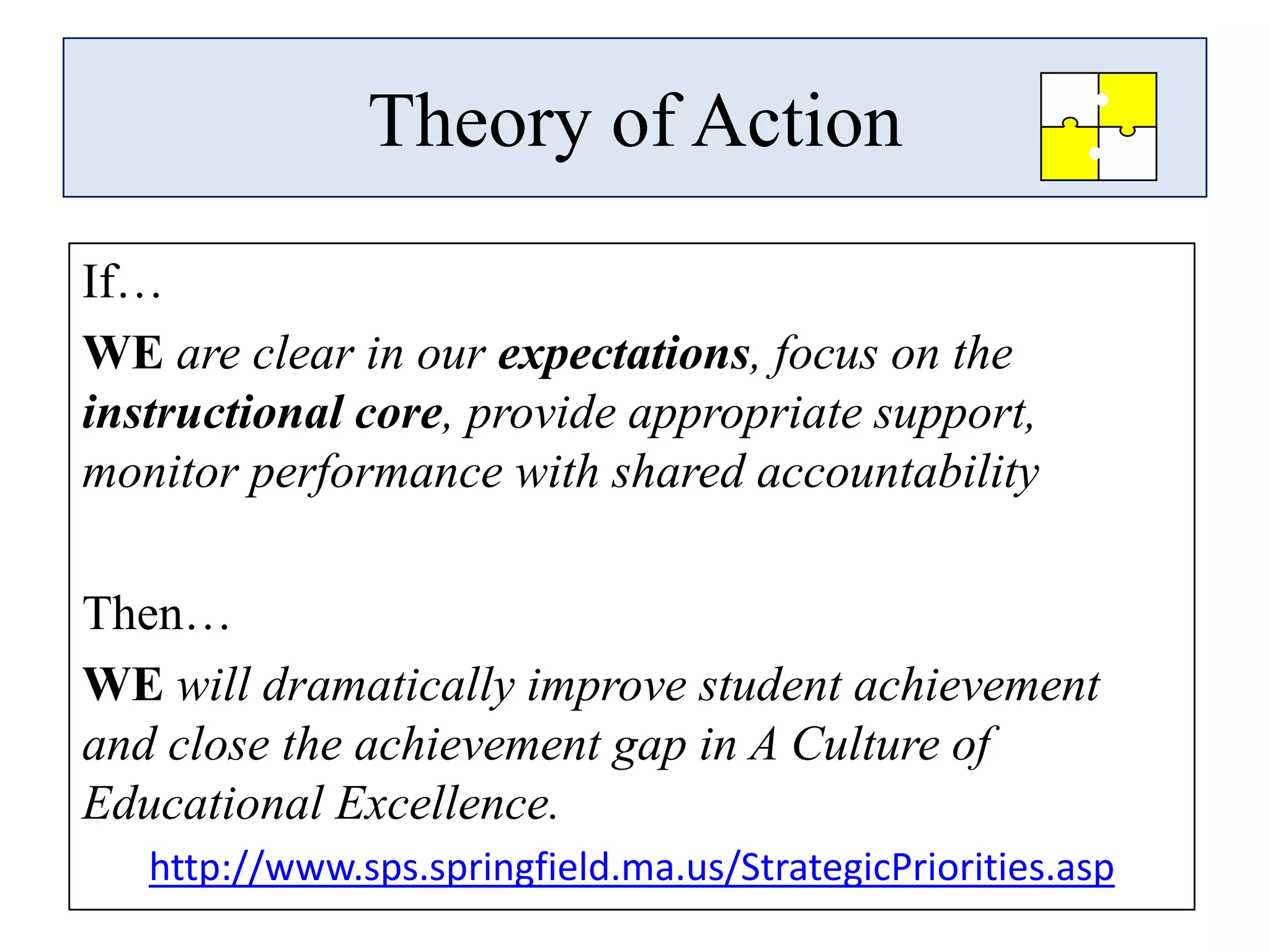 Theory of Action

If…

WE are clear in our expectations, focus on the instructional core, provide appropriate support, monitor performance with shared accountability

Then…

WE will dramatically improve student achievement and close the achievement gap in A Culture of Educational Excellence.

http://www.sps.springfield.ma.us/StrategicPriorities.asp